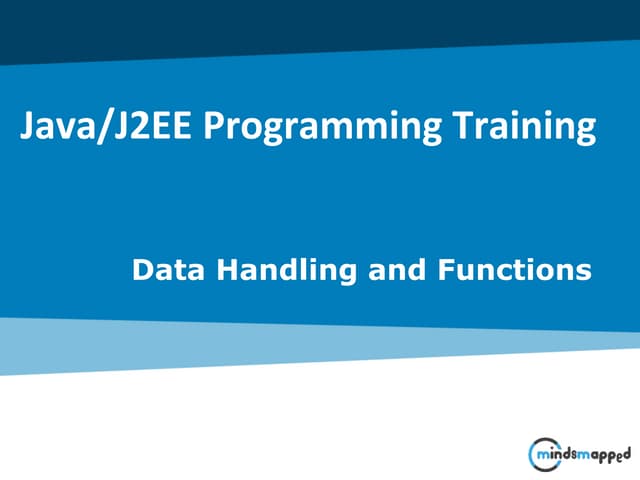 Java/J2EE Programming Training

Data Handling and Functions

mindsmapped